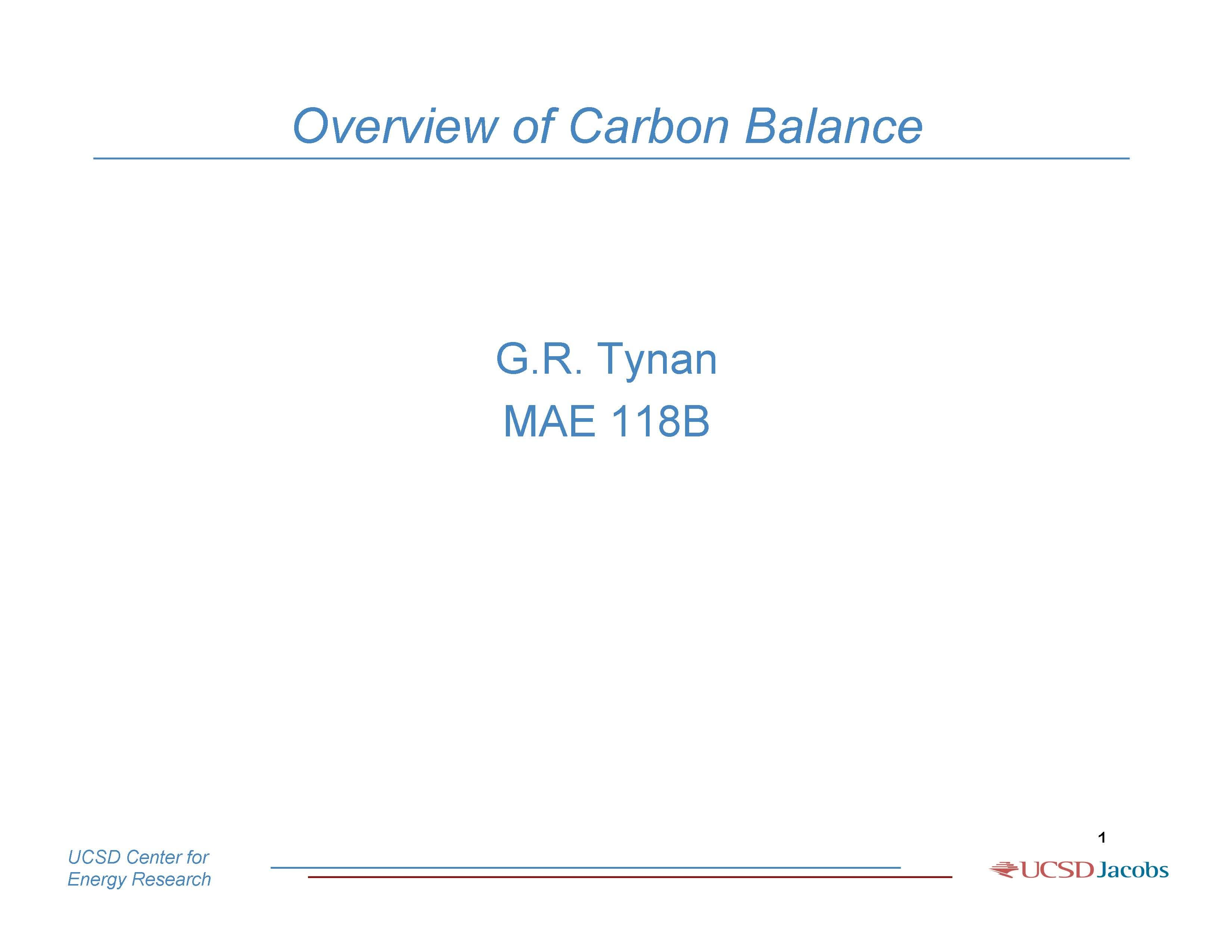 Overview of Carbon Balance

G.R. Tynan
MAE 118B

1

UCSD Center for
Energy Research

UCSD Jacobs